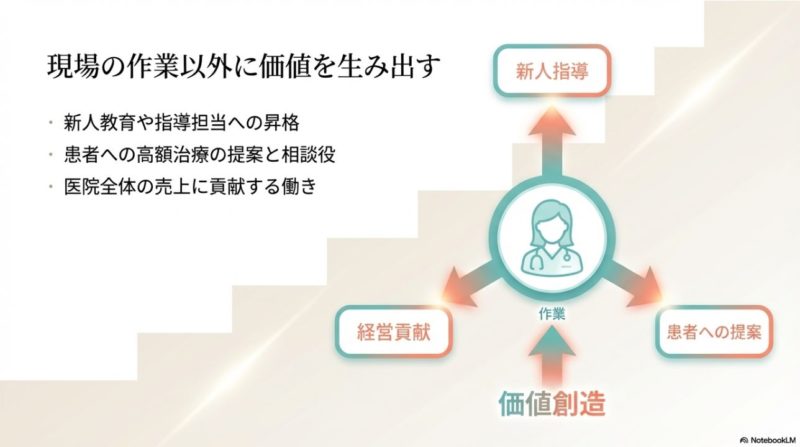 現場の作業以外に価値を生み出す

・新人教育や指導担当への昇格
・患者への高額治療の提案と相談役
・医院全体の売上に貢献する働き

新人指導

作業

経営貢献

患者への提案

価値創造

NotebookLM